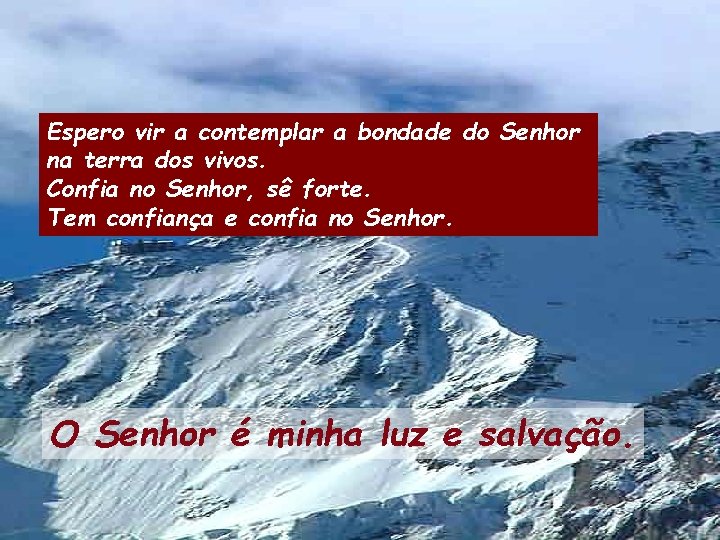 Espero vir a contemplar a bondade do Senhor na terra dos vivos.
Confia no Senhor, sê forte.
Tem confiança e confia no Senhor.

O Senhor é minha luz e salvação.